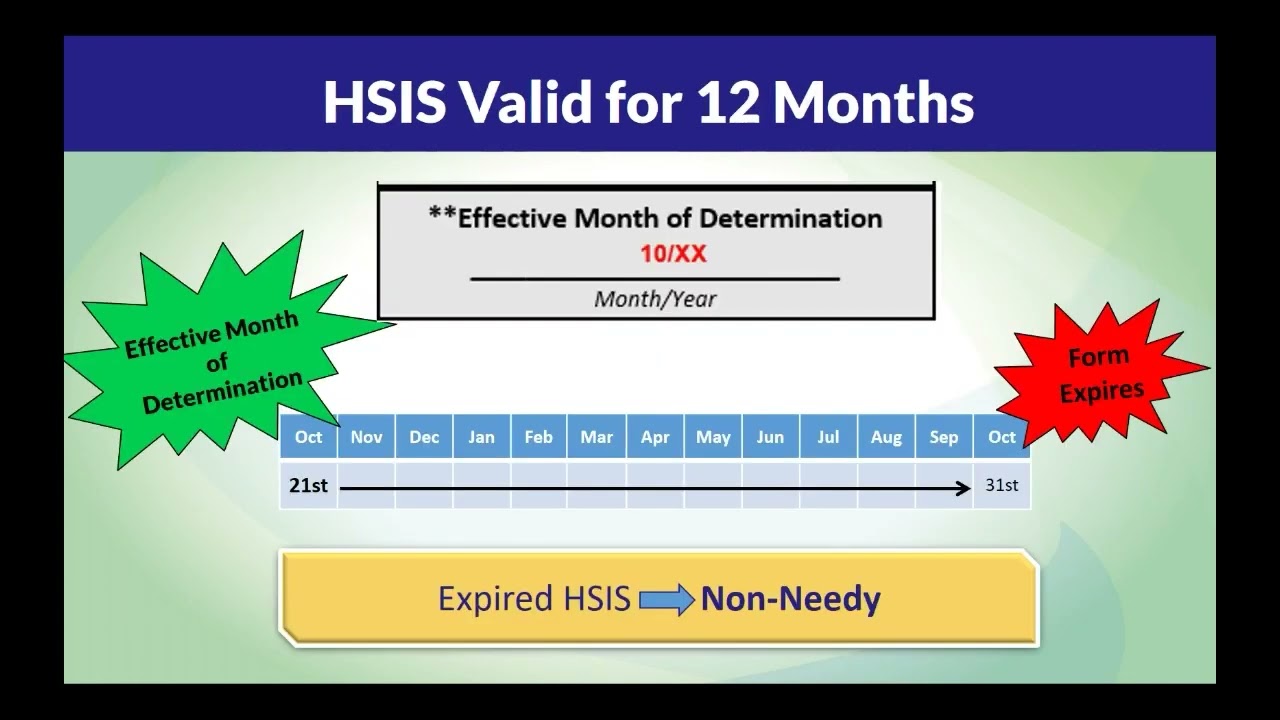 HSIS Valid for 12 Months

**Effective Month of Determination
10/XX
Month/Year

Effective Month of Determination

Form Expires

| Oct | Nov | Dec | Jan | Feb | Mar | Apr | May | Jun | Jul | Aug | Sep | Oct |
|---|---|---|---|---|---|---|---|---|---|---|---|---|
| 21st | | | | | | | | | | | | 31st |

Expired HSIS Non-Needy